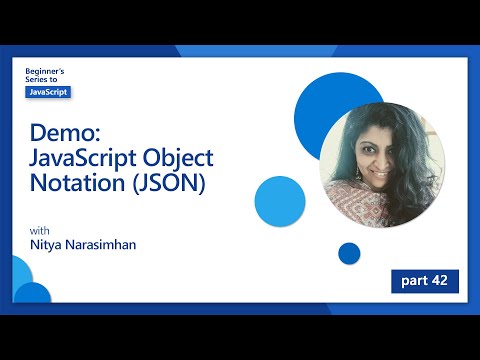 Beginner's Series to
JavaScript

Demo: JavaScript Object Notation (JSON)

with
Nitya Narasimhan

part 42